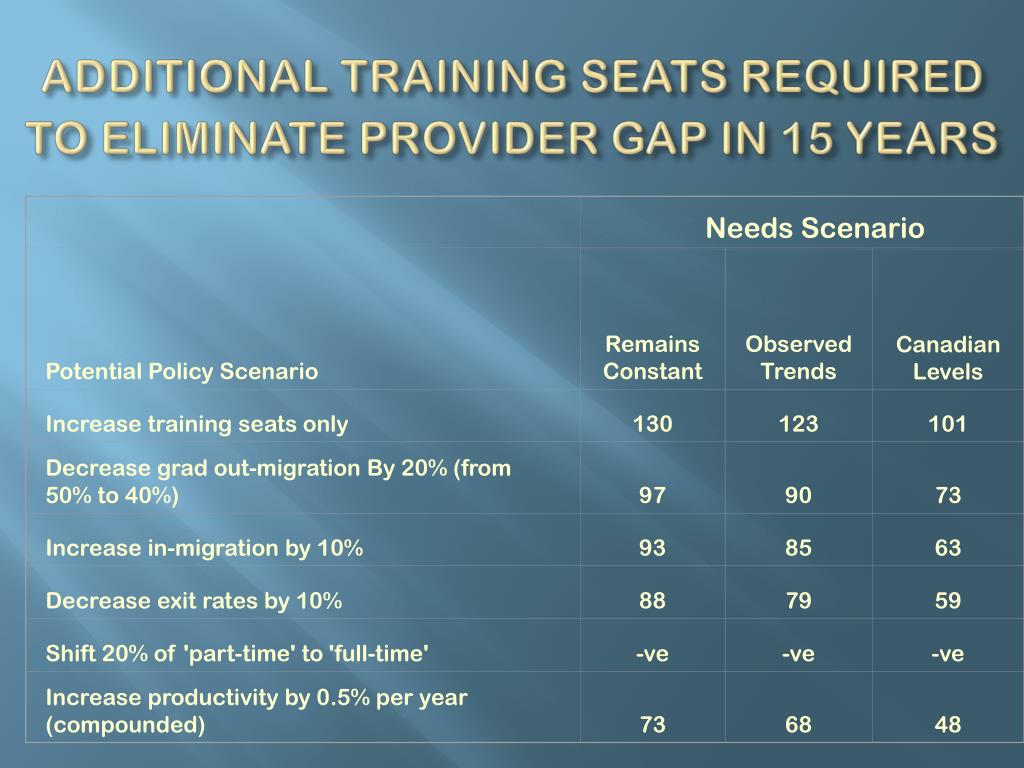 ADDITIONAL TRAINING SEATS REQUIRED TO ELIMINATE PROVIDER GAP IN 15 YEARS

| | Needs Scenario | | |
|---|---|---|---|
| Potential Policy Scenario | Remains Constant | Observed Trends | Canadian Levels |
| Increase training seats only | 130 | 123 | 101 |
| Decrease grad out-migration By 20% (from 50% to 40%) | 97 | 90 | 73 |
| Increase in-migration by 10% | 93 | 85 | 63 |
| Decrease exit rates by 10% | 88 | 79 | 59 |
| Shift 20% of 'part-time' to 'full-time' | -ve | -ve | -ve |
| Increase productivity by 0.5% per year (compounded) | 73 | 68 | 48 |